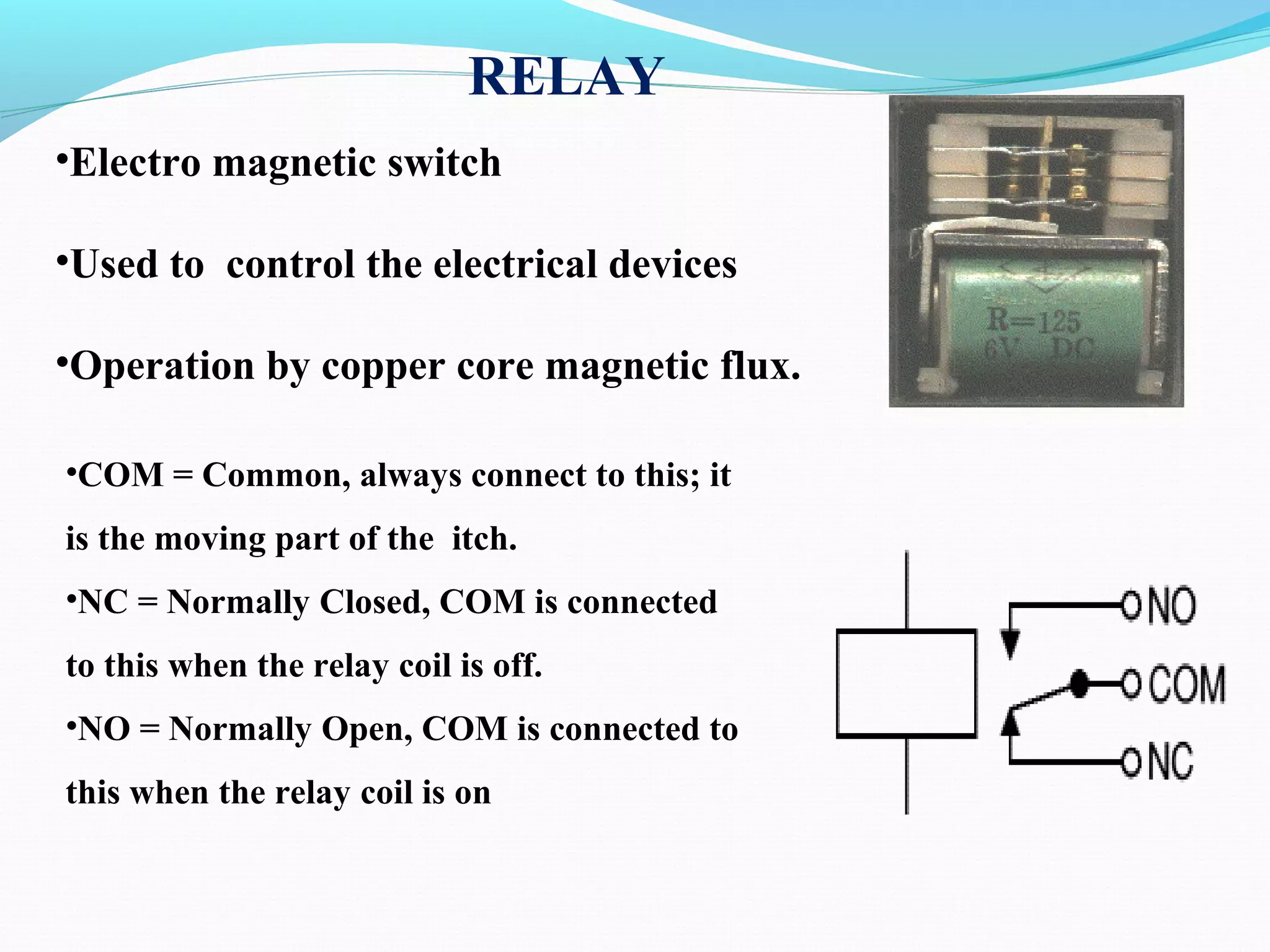 RELAY

•Electro magnetic switch

•Used to control the electrical devices

•Operation by copper core magnetic flux.

R=125
6V DC

•COM = Common, always connect to this; it is the moving part of the itch.

•NC = Normally Closed, COM is connected to this when the relay coil is off.

•NO = Normally Open, COM is connected to this when the relay coil is on

NO
COM
NC